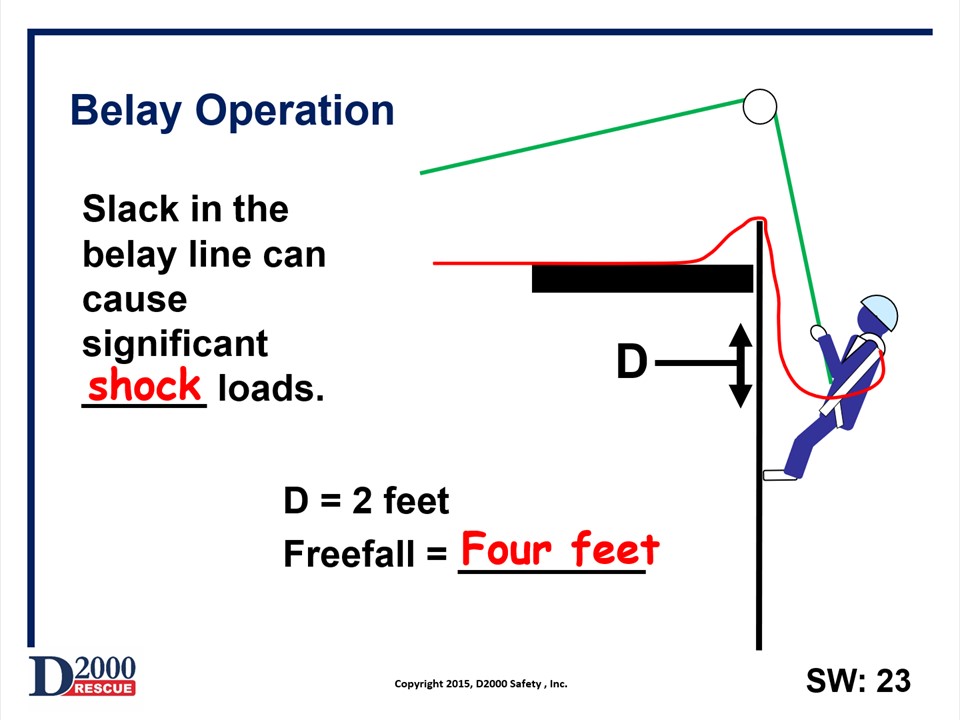 Belay Operation

Slack in the belay line can cause significant shock loads.

D

D = 2 feet
Freefall = Four feet

D2000 RESCUE

Copyright 2015, D2000 Safety , Inc.

SW: 23